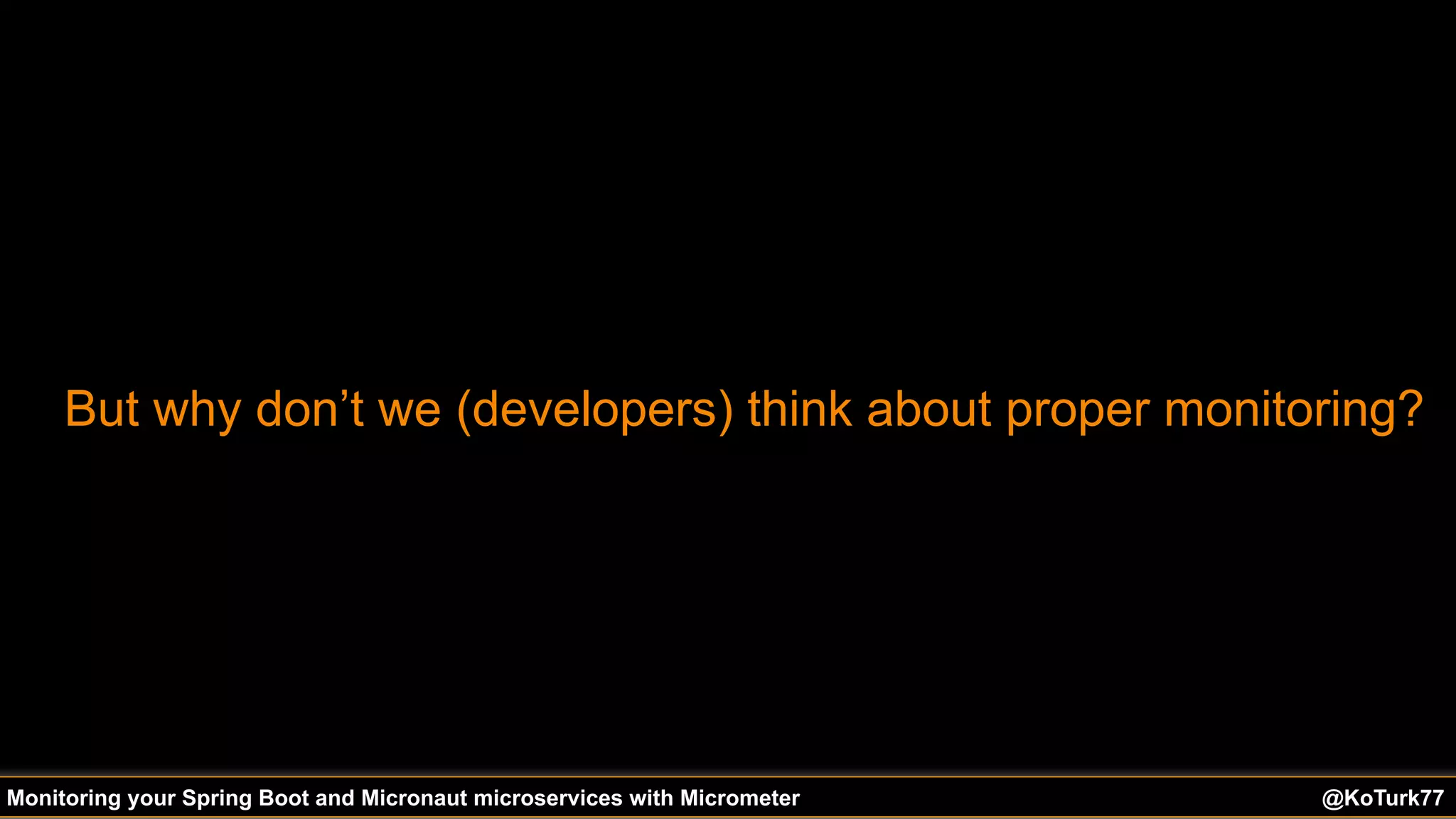 But why don’t we (developers) think about proper monitoring?

Monitoring your Spring Boot and Micronaut microservices with Micrometer

@KoTurk77